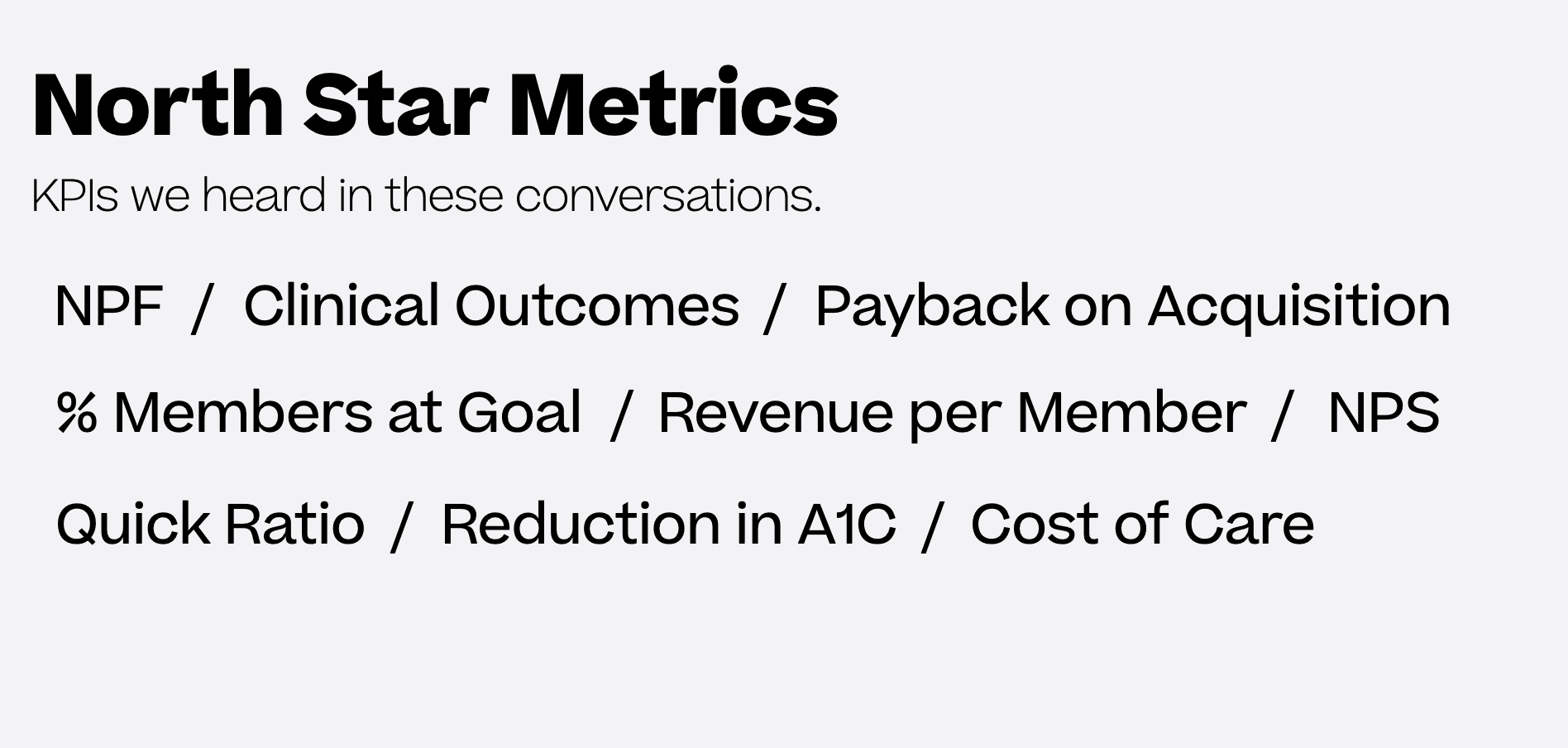 North Star Metrics

KPIs we heard in these conversations.

NPF / Clinical Outcomes / Payback on Acquisition

% Members at Goal / Revenue per Member / NPS

Quick Ratio / Reduction in A1C / Cost of Care